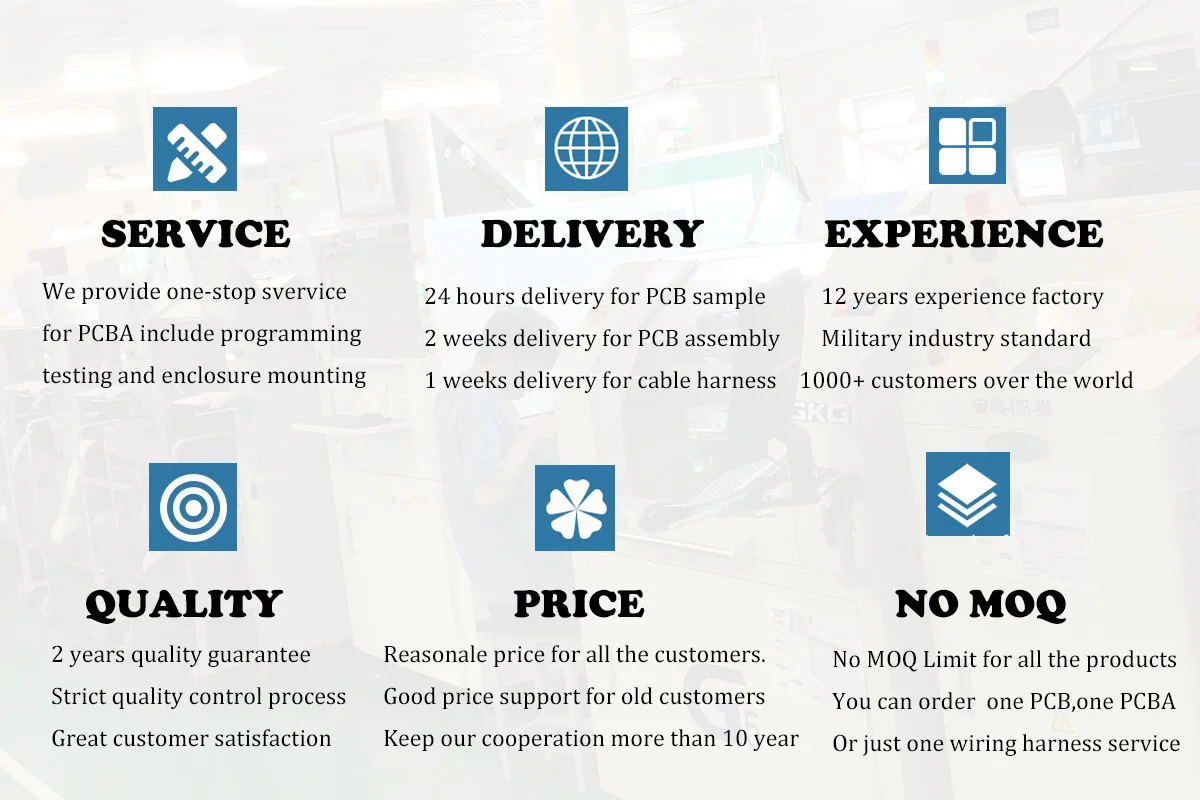 SERVICE

We provide one-stop svervice for PCBA include programming testing and enclosure mounting

DELIVERY

24 hours delivery for PCB sample
2 weeks delivery for PCB assembly
1 weeks delivery for cable harness

EXPERIENCE

12 years experience factory
Military industry standard
1000+ customers over the world

QUALITY

2 years quality guarantee
Strict quality control process
Great customer satisfaction

PRICE

Reasonale price for all the customers.
Good price support for old customers
Keep our cooperation more than 10 year

NO MOQ

No MOQ Limit for all the products
You can order one PCB,one PCBA
Or just one wiring harness service